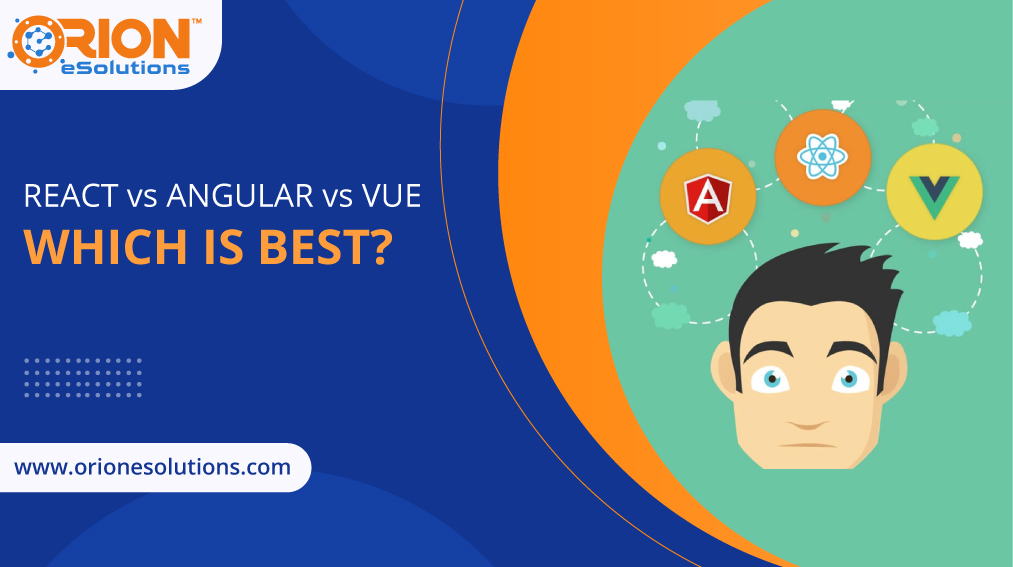 ORION™
eSolutions

REACT vs ANGULAR vs VUE
WHICH IS BEST?

www.orionesolutions.com